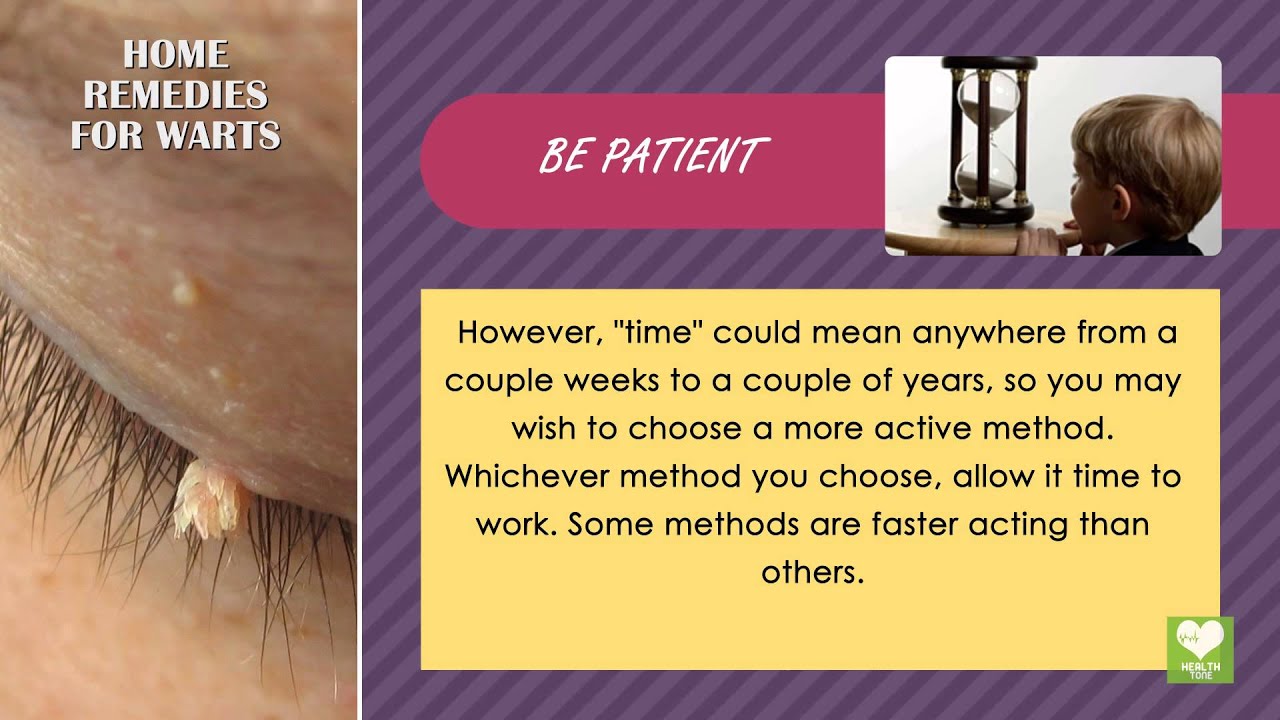 HOME REMEDIES FOR WARTS

BE PATIENT

However, "time" could mean anywhere from a couple weeks to a couple of years, so you may wish to choose a more active method. Whichever method you choose, allow it time to work. Some methods are faster acting than others.

HEALTH TONE